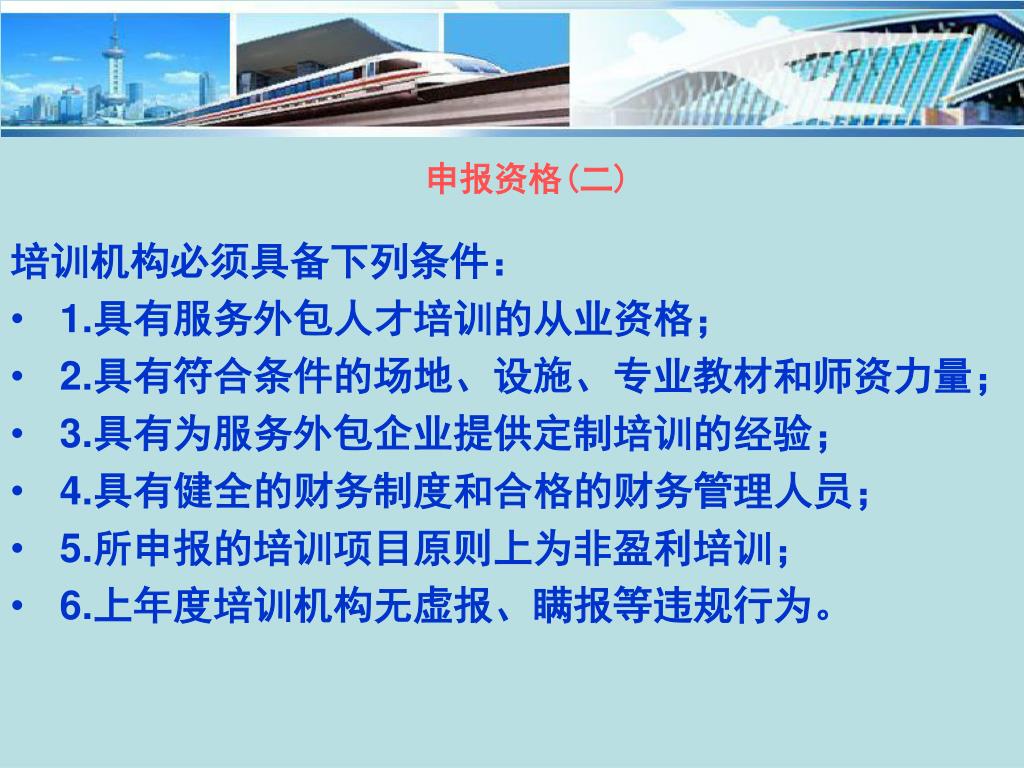 申报资格（二）

培训机构必须具备下列条件：

• 1.具有服务外包人才培训的从业资格；
• 2.具有符合条件的场地、设施、专业教材和师资力量；
• 3.具有为服务外包企业提供定制培训的经验；
• 4.具有健全的财务制度和合格的财务管理人员；
• 5.所申报的培训项目原则上为非盈利培训；
• 6.上年度培训机构无虚报、瞒报等违规行为。